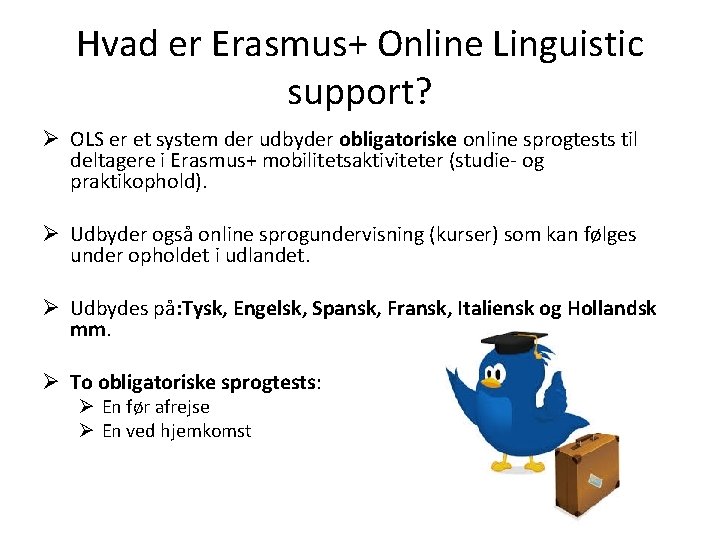 Hvad er Erasmus+ Online Linguistic support?

➢ OLS er et system der udbyder obligatoriske online sprogtests til deltagere i Erasmus+ mobilitetsaktiviteter (studie- og praktikophold).

➢ Udbyder også online sprogundervisning (kurser) som kan følges under opholdet i udlandet.

➢ Udbydes på:Tysk, Engelsk, Spansk, Fransk, Italiensk og Hollandsk mm.

➢ To obligatoriske sprogtests:
➢ En før afrejse
➢ En ved hjemkomst